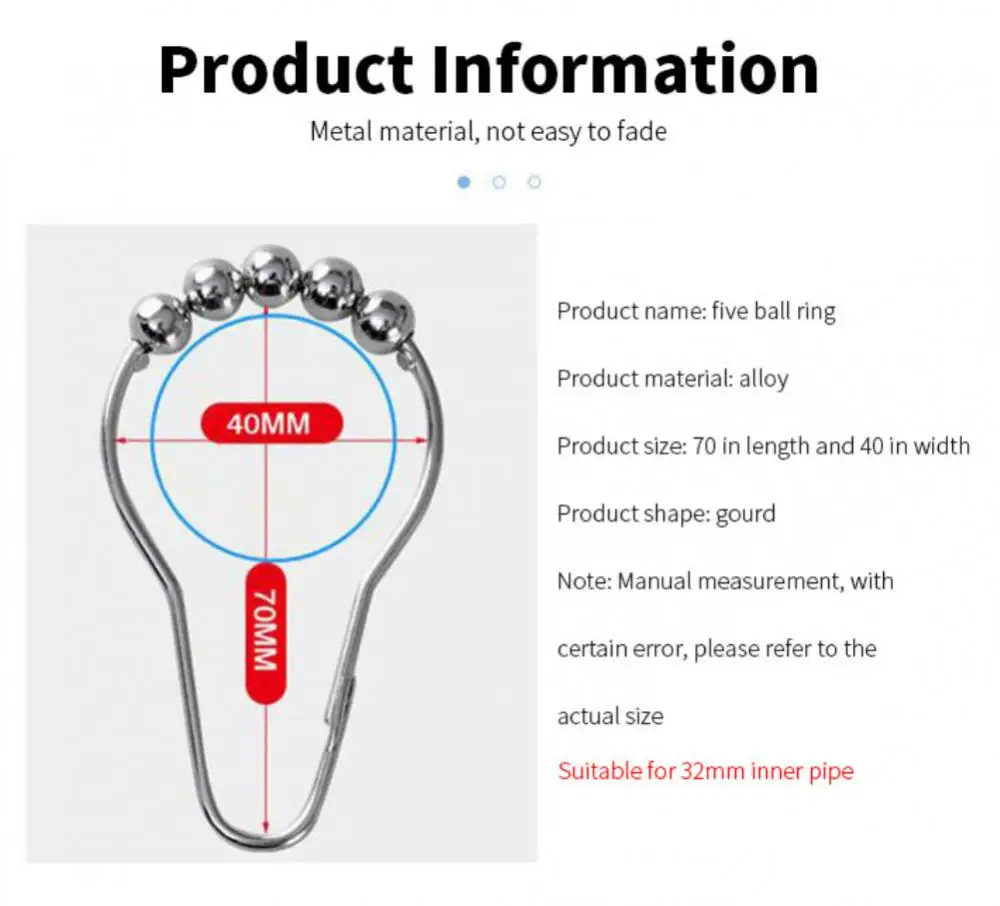 Product Information

Metal material, not easy to fade

40MM

70MM

Product name: five ball ring

Product material: alloy

Product size: 70 in length and 40 in width

Product shape: gourd

Note: Manual measurement, with certain error, please refer to the actual size

Suitable for 32mm inner pipe